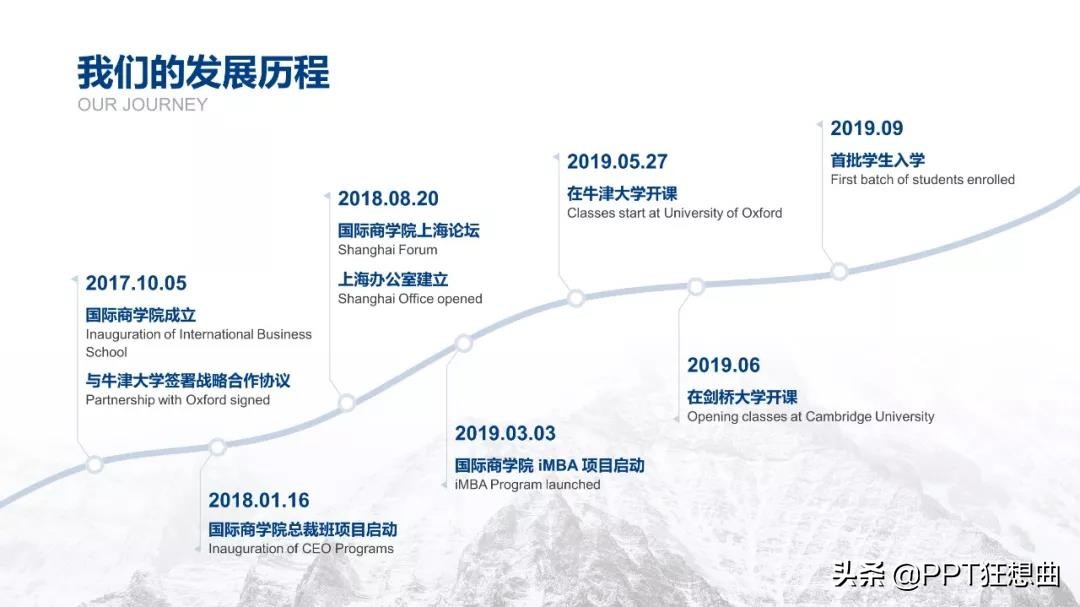 我们的发展历程
OUR JOURNEY

2017.10.05
国际商学院成立
Inauguration of International Business School
与牛津大学签署战略合作协议
Partnership with Oxford signed

2018.01.16
国际商学院总裁班项目启动
Inauguration of CEO Programs

2018.08.20
国际商学院上海论坛
Shanghai Forum
上海办公室建立
Shanghai Office opened

2019.03.03
国际商学院 iMBA 项目启动
iMBA Program launched

2019.05.27
在牛津大学开课
Classes start at University of Oxford

2019.06
在剑桥大学开课
Opening classes at Cambridge University

2019.09
首批学生入学
First batch of students enrolled

头条 @PPT狂想曲